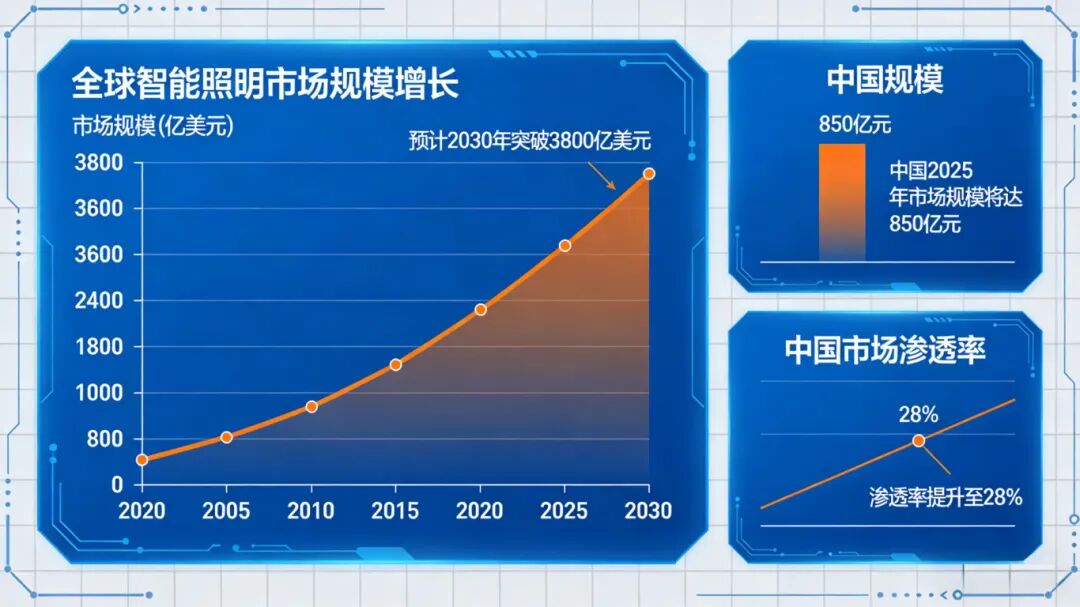 全球智能照明市场规模增长

市场规模(亿美元)

预计2030年突破3800亿美元

3800
3600
3600
2400
1800
1000
800
0

2020 2005 2010 2015 2020 2025 2030

中国规模

850亿元

中国2025年市场规模将达850亿元

中国市场渗透率

28%

渗透率提升至28%